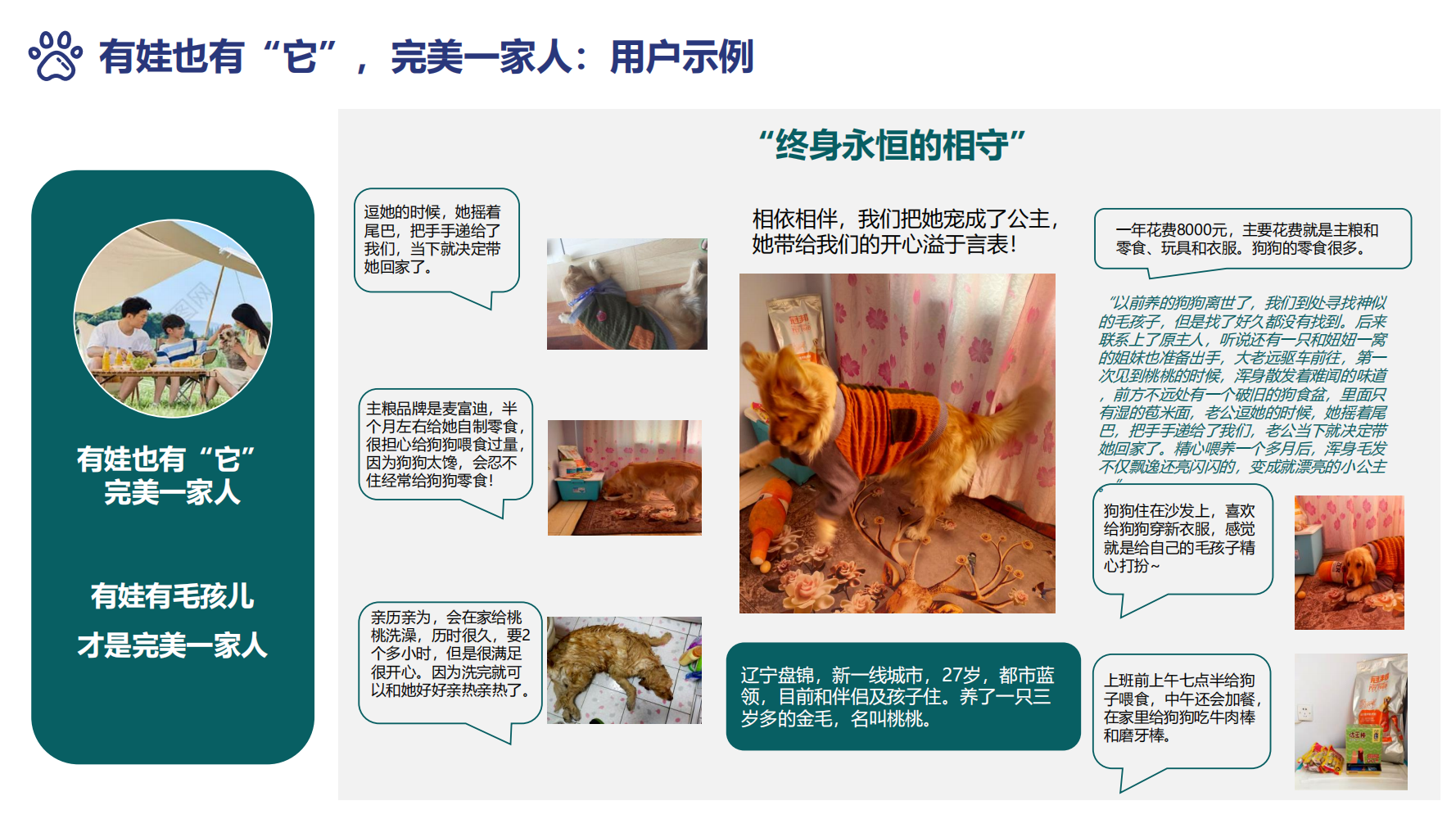 有娃也有“它”，完美一家人：用户示例

有娃也有“它”
完美一家人

有娃有毛孩儿
才是完美一家人

“终身永恒的相守”

逗她的时候，她摇着尾巴，把手手递给了我们，当下就决定带她回家了。

主粮品牌是麦富迪，半个月左右给她自制零食，很担心给狗狗喂食过量，因为狗狗太馋，会忍不住经常给狗狗零食！

亲历亲为，会在家给桃桃洗澡，历时很久，要2个多小时，但是很满足很开心。因为洗完就可以和她好好亲热亲热了。

相依相伴，我们把她宠成了公主，她带给我们的开心溢于言表！

辽宁盘锦，新一线城市，27岁，都市蓝领，目前和伴侣及孩子住。养了一只三岁多的金毛，名叫桃桃。

一年花费8000元，主要花费就是主粮和零食、玩具和衣服。狗狗的零食很多。

“以前养的狗狗离世了，我们到处寻找神似的毛孩子，但是找了好久都没有找到。后来联系上了原主人，听说还有一只和妞妞一窝的姐妹也准备出手，大老远驱车前往，第一次见到桃桃的时候，浑身散发着难闻的味道，前方不远处有一个破旧的狗食盆，里面只有湿的苞米面，老公逗她的时候，她摇着尾巴，把手手递给了我们，老公当下就决定带她回家了。精心喂养一个多月后，浑身毛发不仅飘逸还亮闪闪的，变成就漂亮的小公主。”

狗狗住在沙发上，喜欢给狗狗穿新衣服，感觉就是给自己的毛孩子精心打扮~

上班前上午七点半给狗子喂食，中午还会加餐，在家里给狗狗吃牛肉棒和磨牙棒。